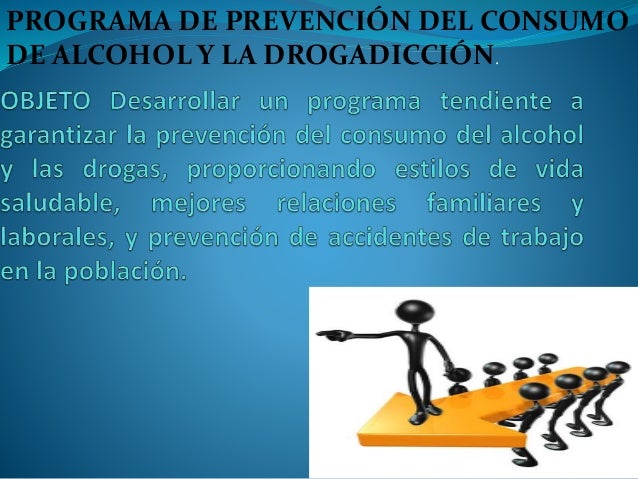 PROGRAMA DE PREVENCIÓN DEL CONSUMO DE ALCOHOL Y LA DROGADICCIÓN.

OBJETO Desarrollar un programa tendiente a garantizar la prevención del consumo del alcohol y las drogas, proporcionando estilos de vida saludable, mejores relaciones familiares y laborales, y prevención de accidentes de trabajo en la población.